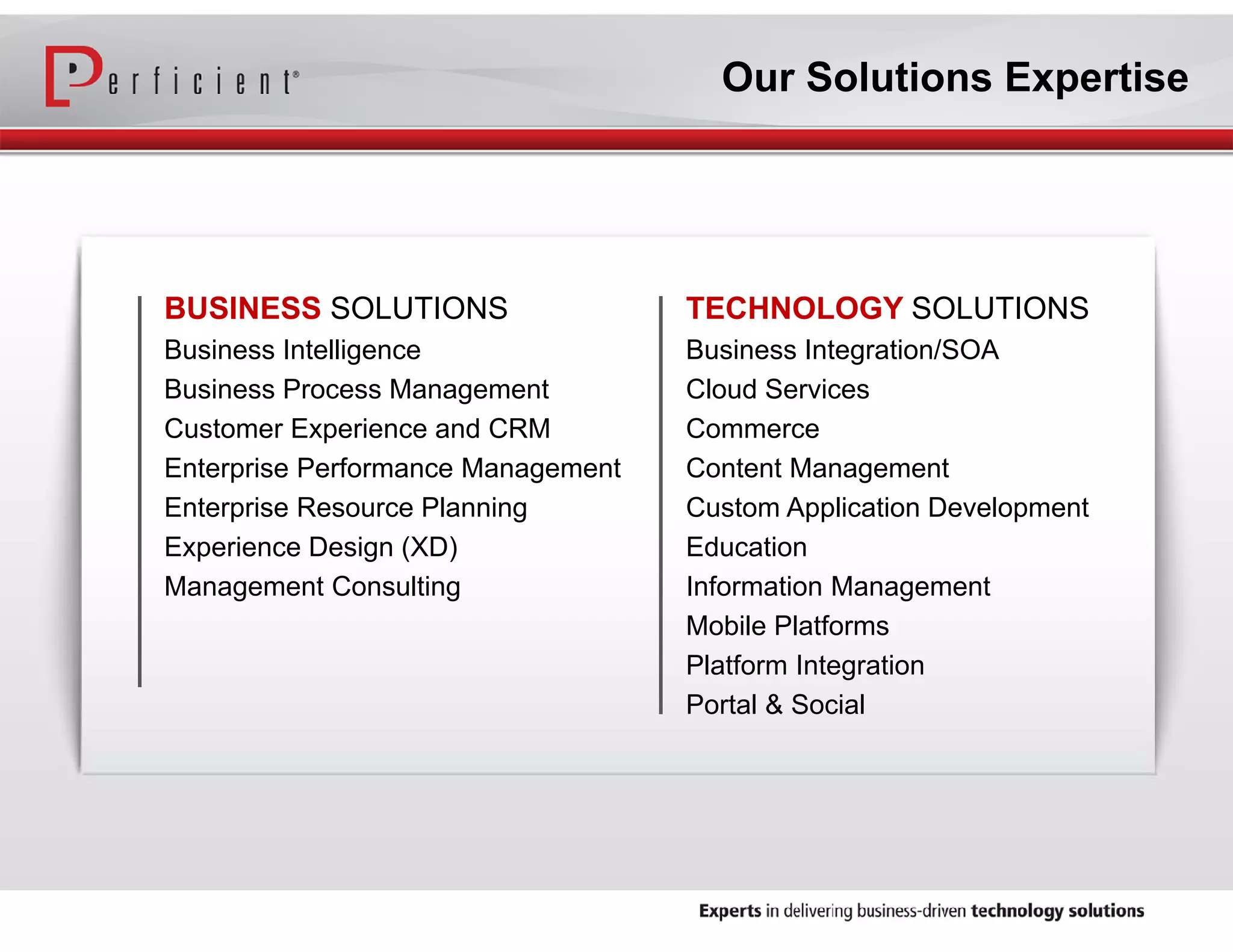 Perficient®

Our Solutions Expertise

BUSINESS SOLUTIONS
Business Intelligence
Business Process Management
Customer Experience and CRM
Enterprise Performance Management
Enterprise Resource Planning
Experience Design (XD)
Management Consulting

TECHNOLOGY SOLUTIONS
Business Integration/SOA
Cloud Services
Commerce
Content Management
Custom Application Development
Education
Information Management
Mobile Platforms
Platform Integration
Portal & Social

Experts in delivering business-driven technology solutions